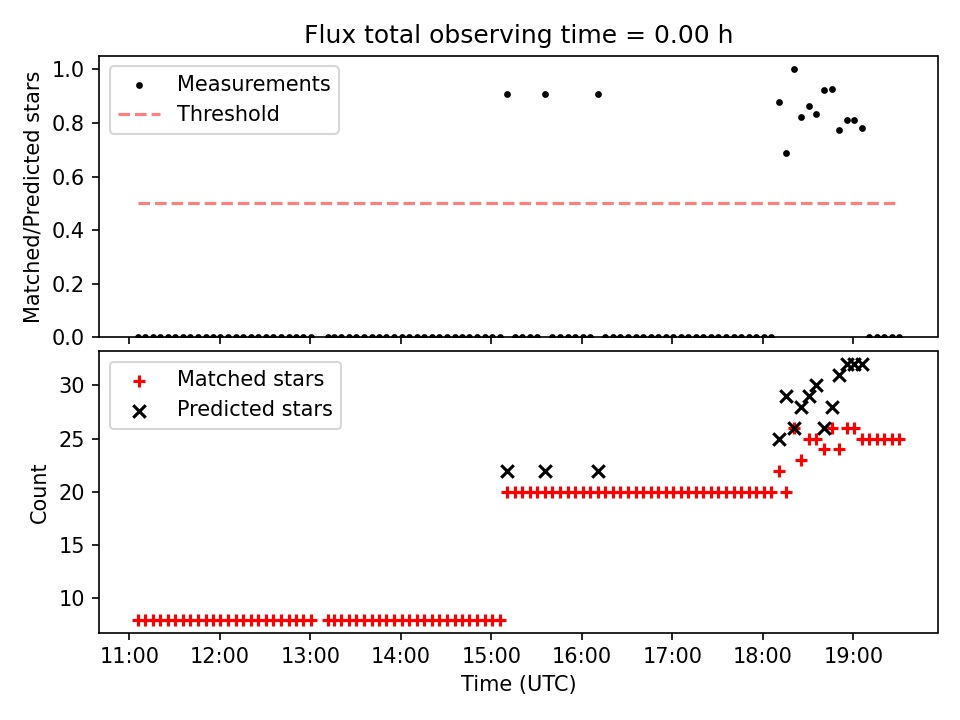 Flux total observing time = 0.00 h

Matched/Predicted stars

1.0
0.8
0.6
0.4
0.2
0.0

Measurements
Threshold

Count

30
25
20
15
10

Matched stars
Predicted stars

11:00 12:00 13:00 14:00 15:00 16:00 17:00 18:00 19:00

Time (UTC)